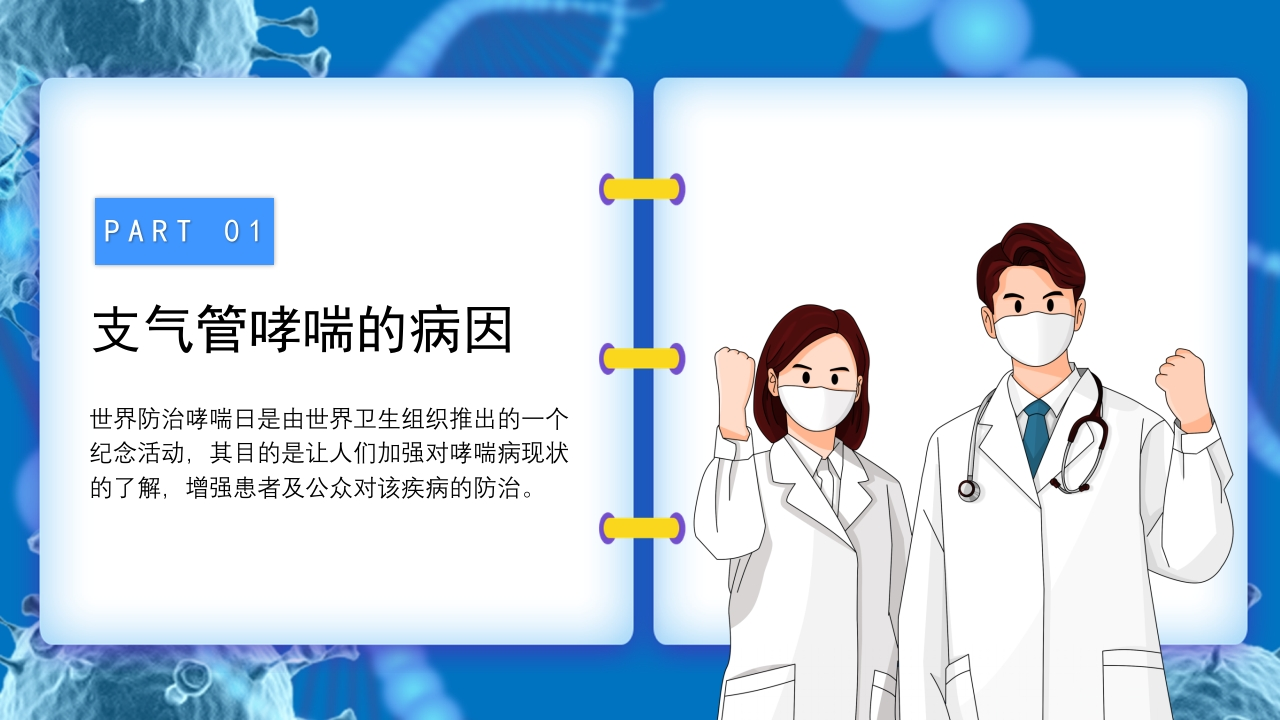 PART 01

支气管哮喘的病因

世界防治哮喘日是由世界卫生组织推出的一个纪念活动，其目的是让人们加强对哮喘病现状的了解，增强患者及公众对该疾病的防治。